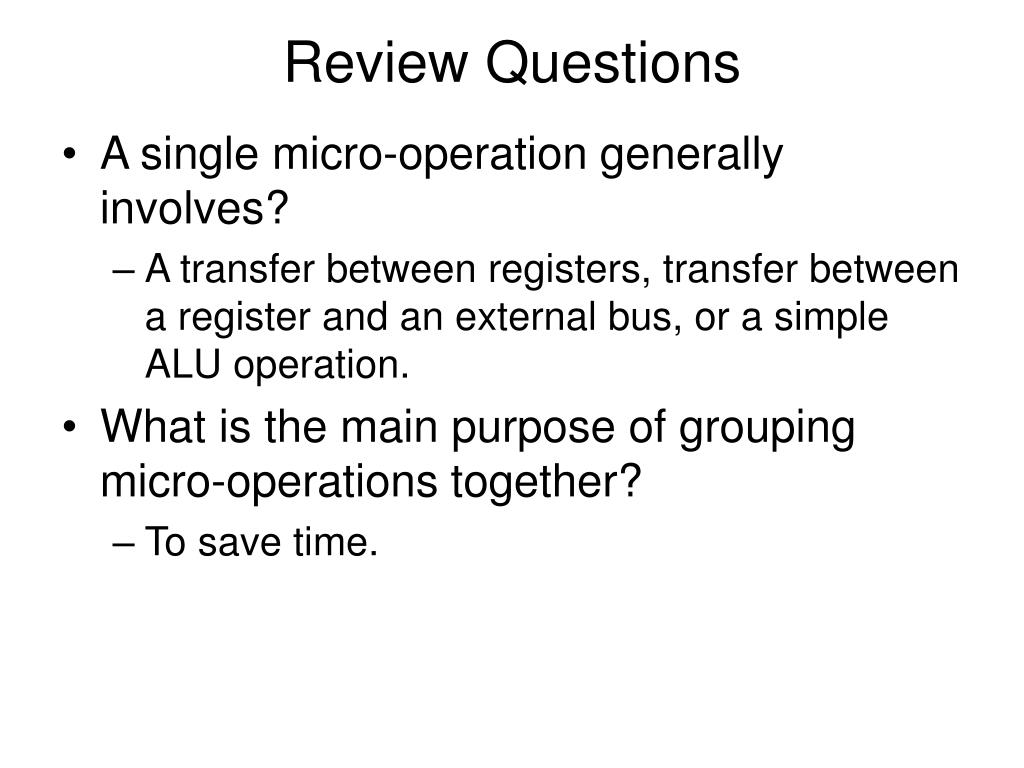 Review Questions

• A single micro-operation generally involves?
– A transfer between registers, transfer between a register and an external bus, or a simple ALU operation.

• What is the main purpose of grouping micro-operations together?
– To save time.